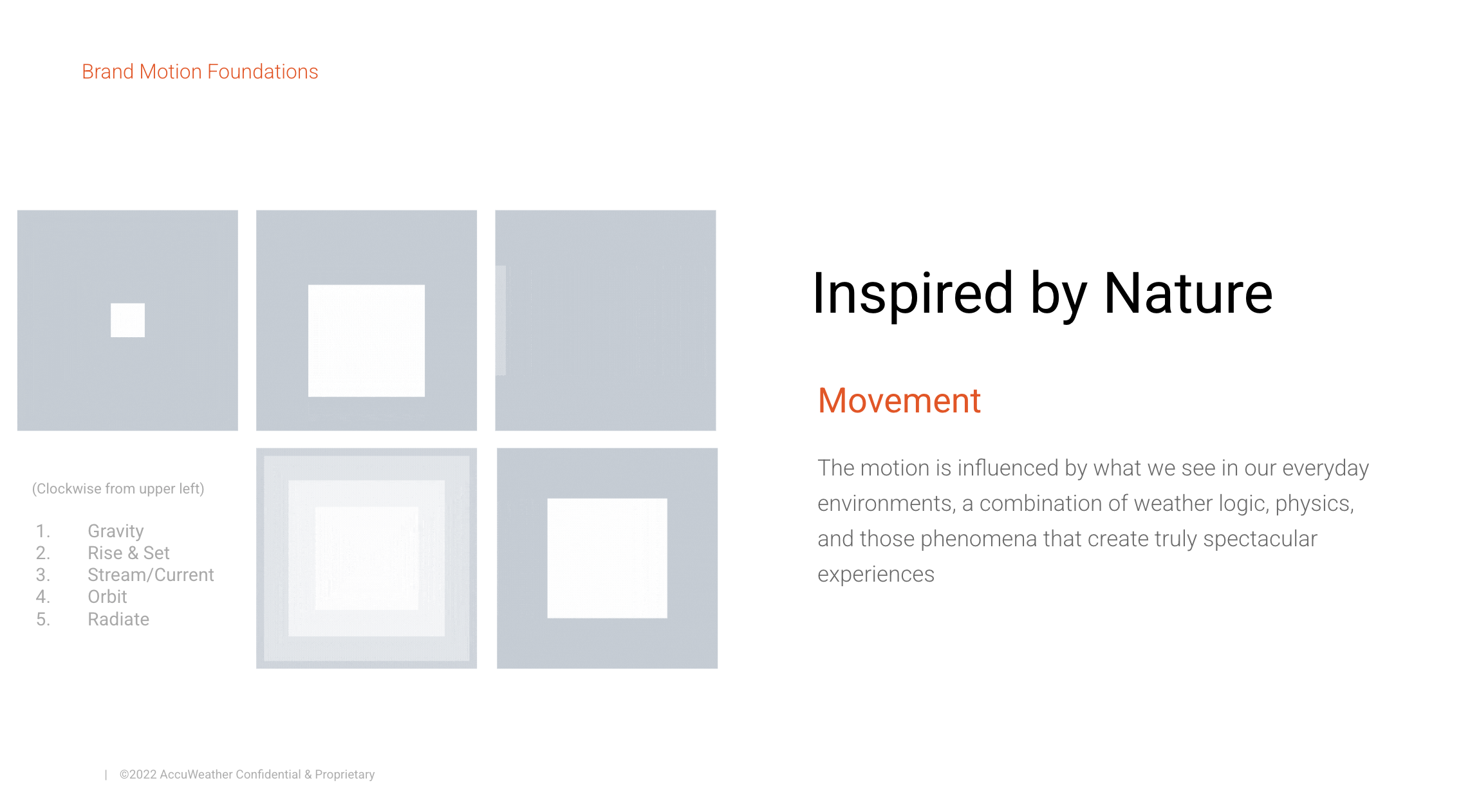 Brand Motion Foundations

(Clockwise from upper left)

1. Gravity
2. Rise & Set
3. Stream/Current
4. Orbit
5. Radiate

Inspired by Nature

Movement

The motion is influenced by what we see in our everyday environments, a combination of weather logic, physics, and those phenomena that create truly spectacular experiences

| ©2022 AccuWeather Confidential & Proprietary